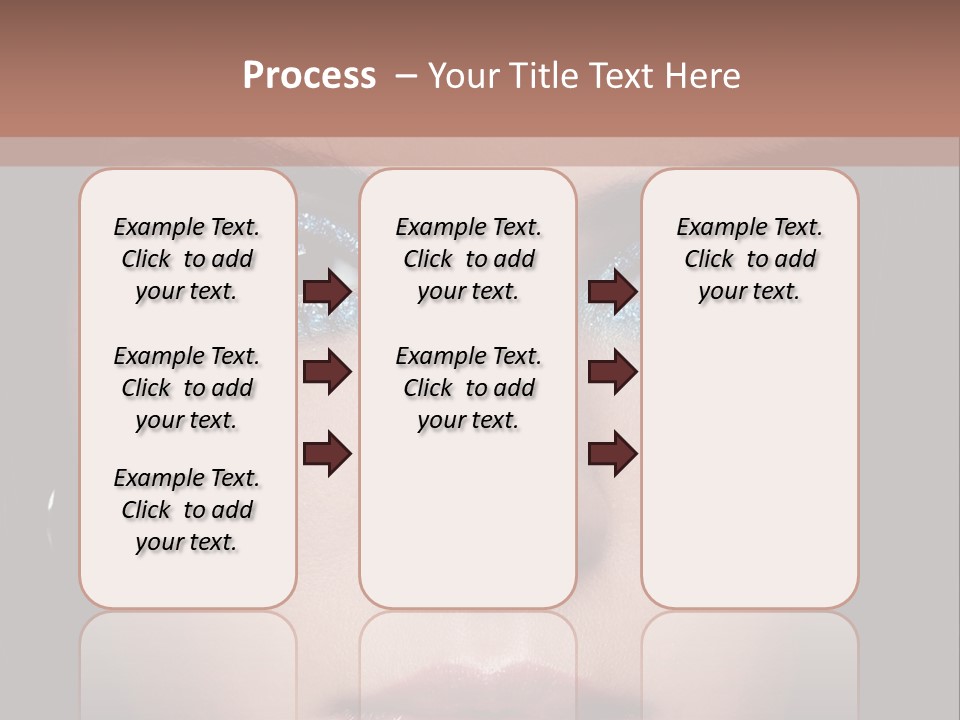 Process – Your Title Text Here

Example Text. Click to add your text.

Example Text. Click to add your text.

Example Text. Click to add your text.

Example Text. Click to add your text.

Example Text. Click to add your text.

Example Text. Click to add your text.